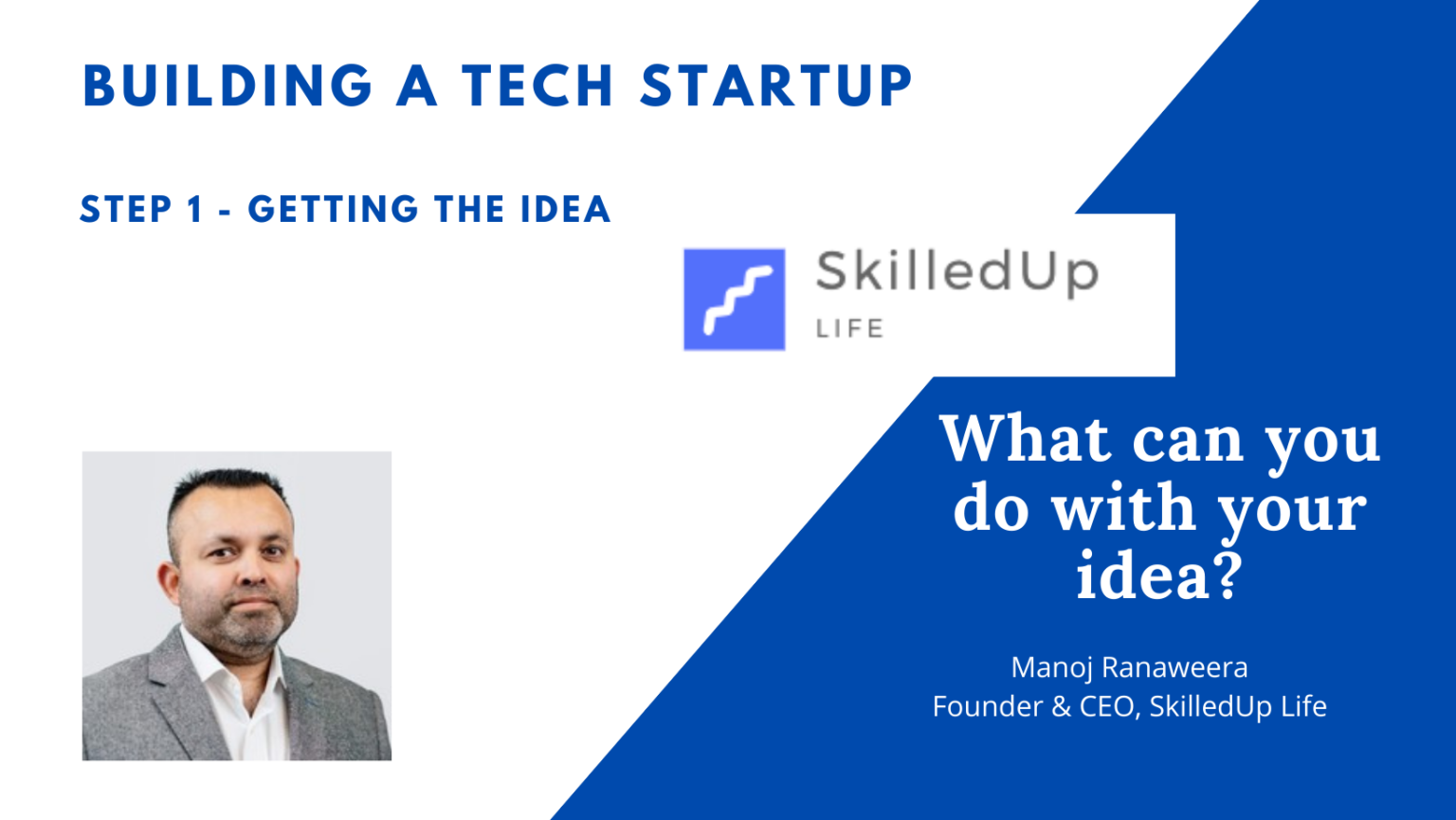 BUILDING A TECH STARTUP

STEP 1 - GETTING THE IDEA

SkilledUp
LIFE

What can you do with your idea?

Manoj Ranaweera
Founder & CEO, SkilledUp Life